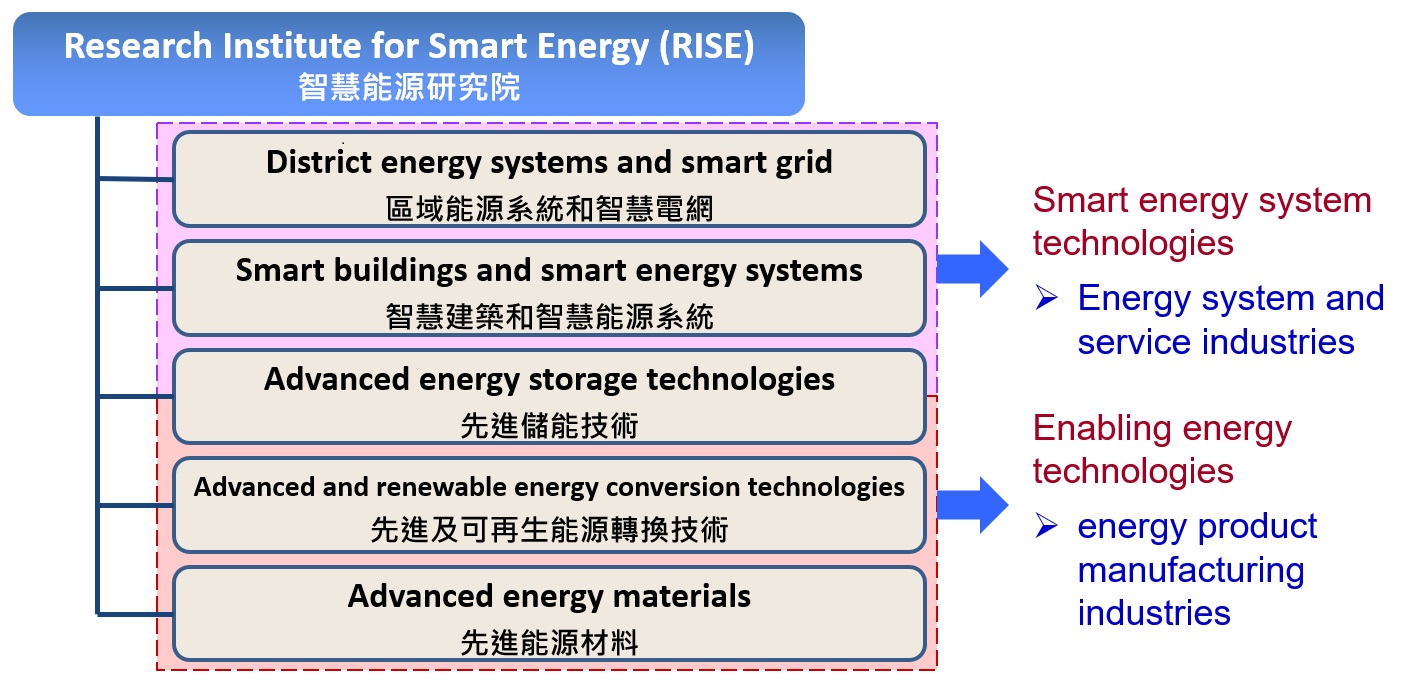 Research Institute for Smart Energy (RISE)
智慧能源研究院

District energy systems and smart grid
區域能源系統和智慧電網

Smart buildings and smart energy systems
智慧建築和智慧能源系統

Advanced energy storage technologies
先進儲能技術

Advanced and renewable energy conversion technologies
先進及可再生能源轉換技術

Advanced energy materials
先進能源材料

Smart energy system technologies

➢ Energy system and service industries

Enabling energy technologies

➢ energy product manufacturing industries